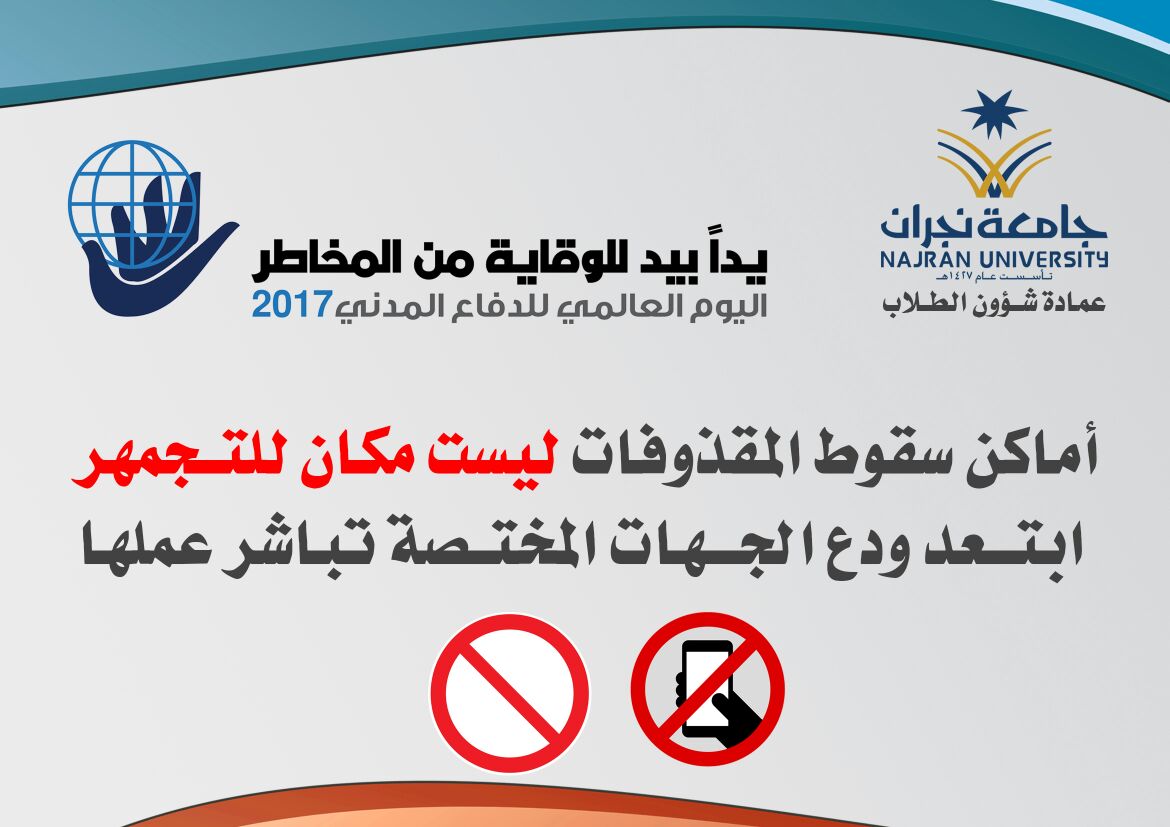 جامعة نجران
NAJRAN UNIVERSITY
تأسست عام ١٤٢٧هـ
عمادة شؤون الطلاب

يداً بيد للوقاية من المخاطر
اليوم العالمي للدفاع المدني 2017

أماكن سقوط المقذوفات ليست مكان للتجمهر
ابتعد ودع الجهات المختصة تباشر عملها